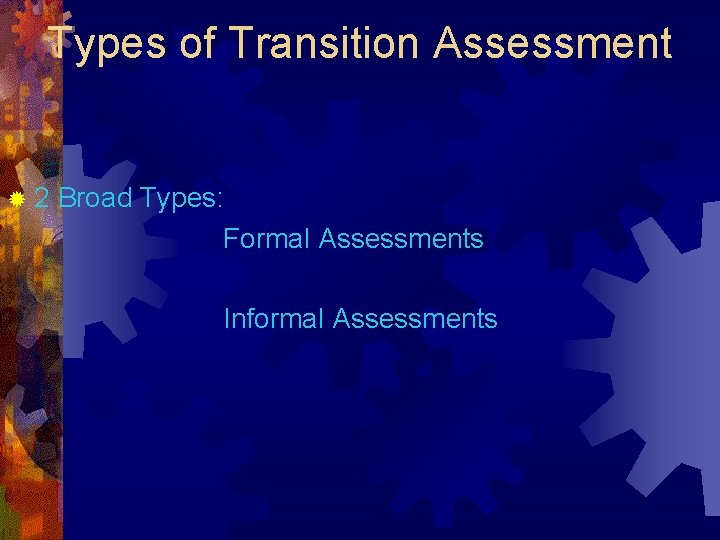 Types of Transition Assessment

2 Broad Types:

Formal Assessments

Informal Assessments